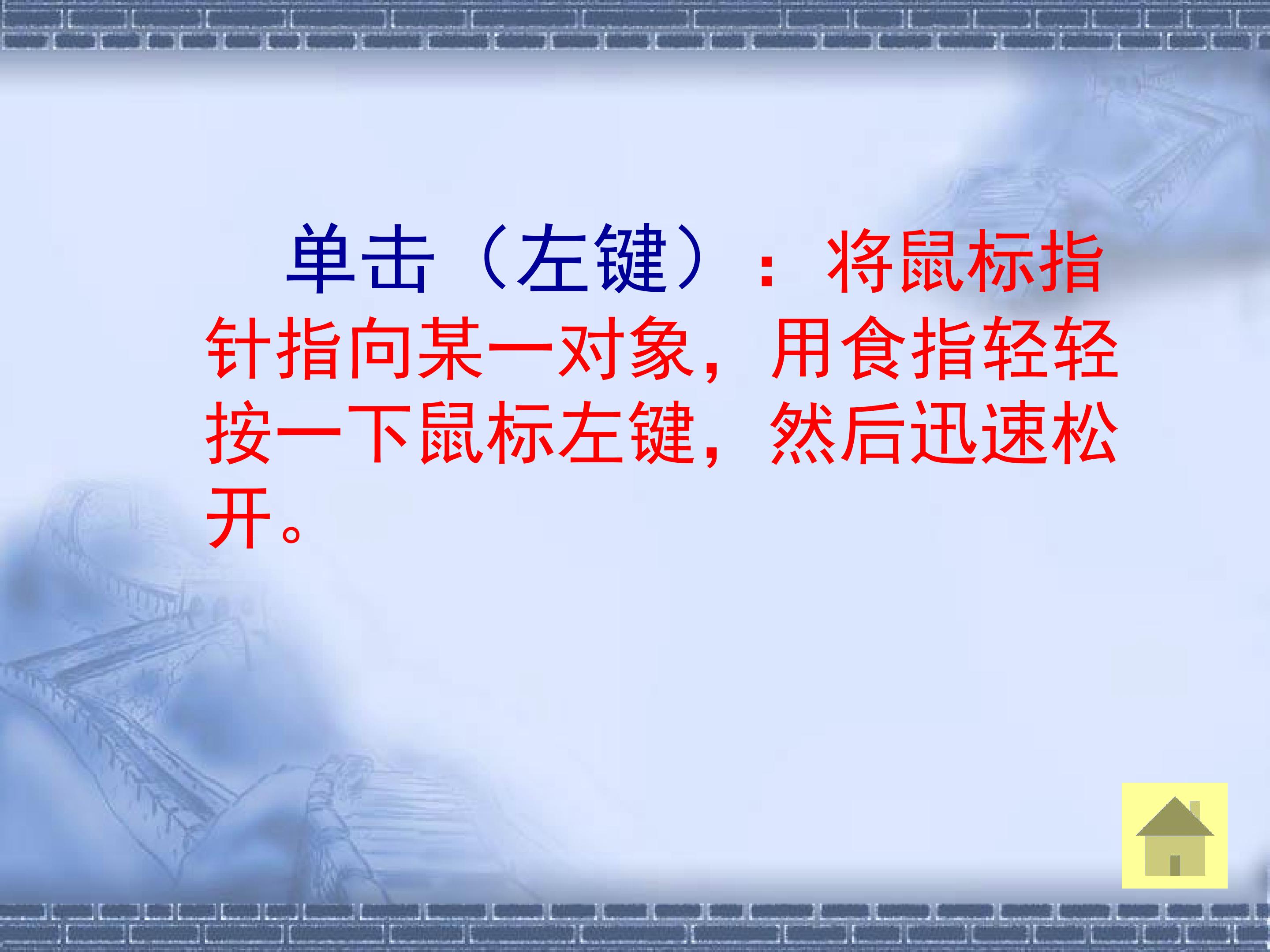 单击（左键）：将鼠标指针指向某一对象，用食指轻轻按一下鼠标左键，然后迅速松开。